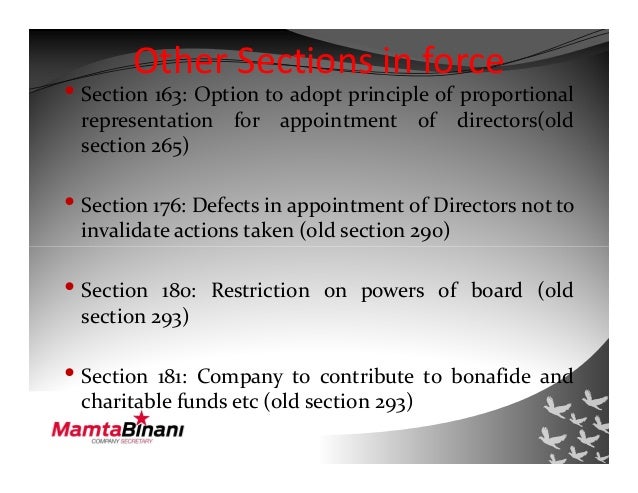 Other Sections in force

• Section 163: Option to adopt principle of proportional representation for appointment of directors(old section 265)

• Section 176: Defects in appointment of Directors not to invalidate actions taken (old section 290)

• Section 180: Restriction on powers of board (old section 293)

• Section 181: Company to contribute to bonafide and charitable funds etc (old section 293)

MamtaBinani
COMPANY SECRETARY